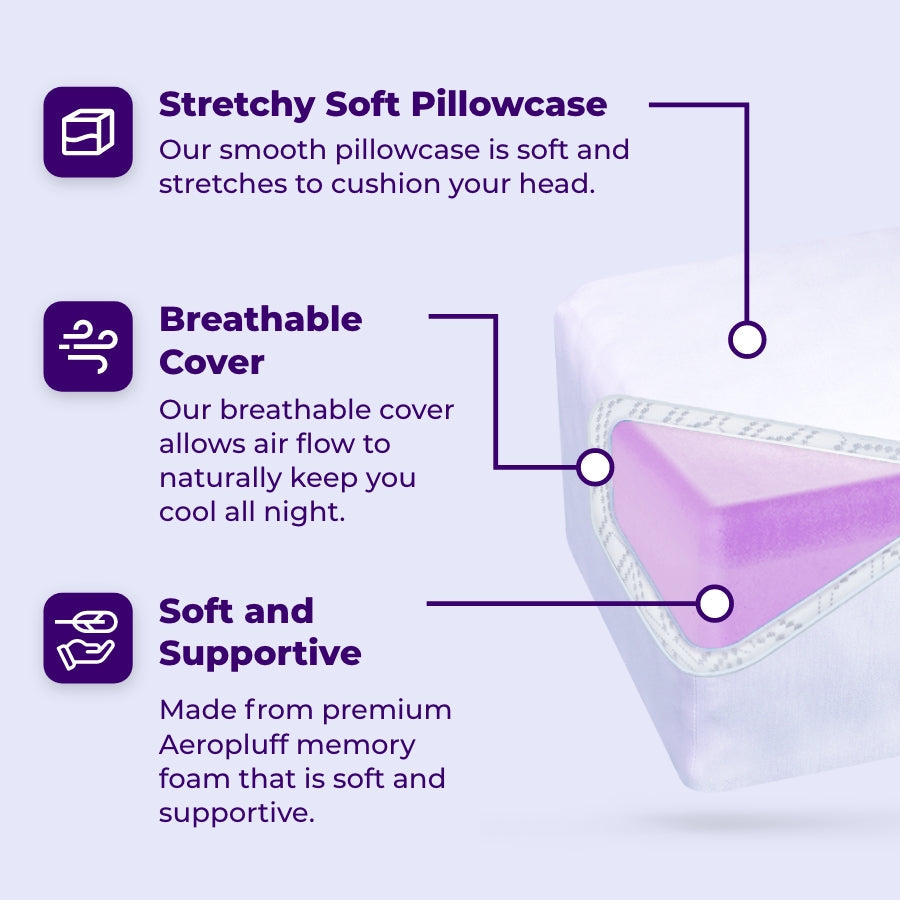 Stretchy Soft Pillowcase
Our smooth pillowcase is soft and stretches to cushion your head.

Breathable Cover
Our breathable cover allows air flow to naturally keep you cool all night.

Soft and Supportive
Made from premium Aeropluff memory foam that is soft and supportive.